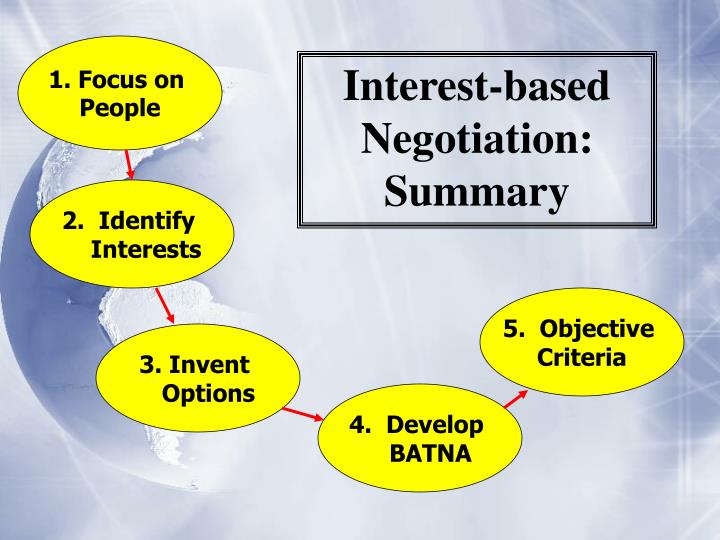 Interest-based Negotiation: Summary

1. Focus on People

2. Identify Interests

3. Invent Options

4. Develop BATNA

5. Objective Criteria